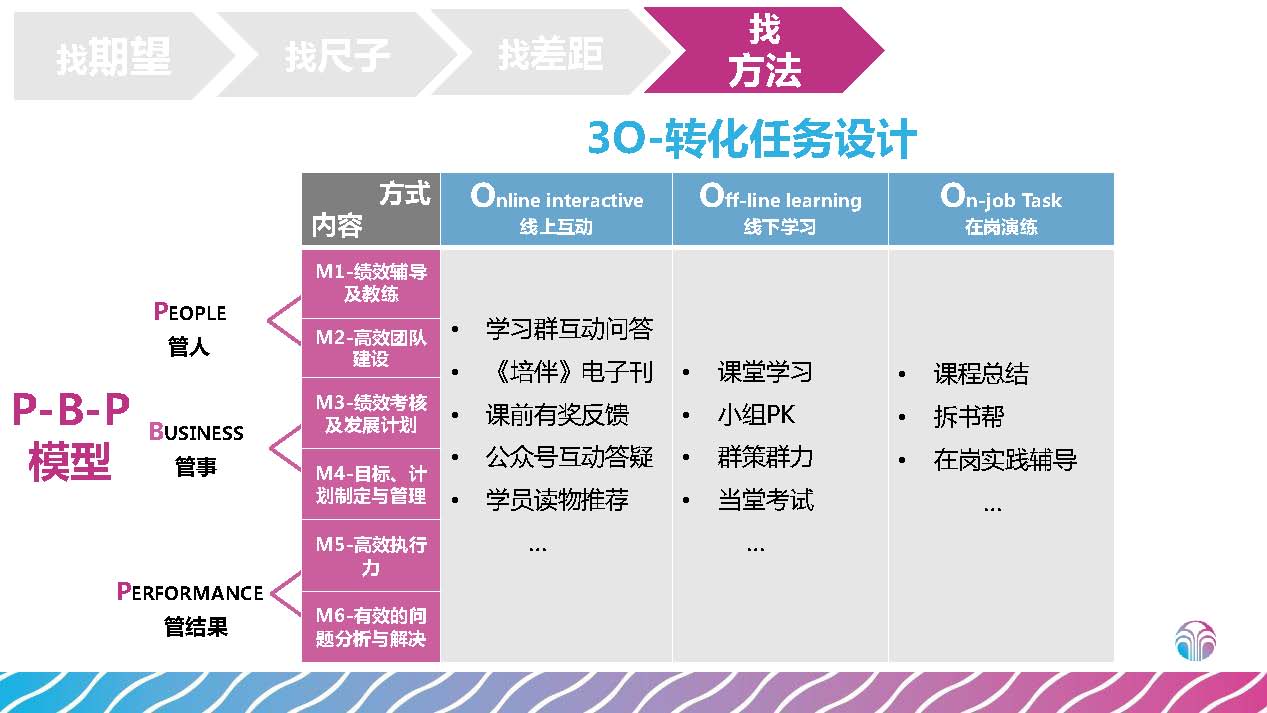 找期望 找尺子 找差距 找方法

3O-转化任务设计

P-B-P 模型

PEOPLE 管人

BUSINESS 管事

PERFORMANCE 管结果

| 方式 内容 | Online interactive 线上互动 | Off-line learning 线下学习 | On-job Task 在岗演练 |
|---|---|---|---|
| M1-绩效辅导及教练 | • 学习群互动问答 • 《培伴》电子刊 • 课前有奖反馈 • 公众号互动答疑 • 学员读物推荐 … | • 课堂学习 • 小组PK • 群策群力 • 当堂考试 … | • 课程总结 • 拆书帮 • 在岗实践辅导 … |
| M2-高效团队建设 | | | |
| M3-绩效考核及发展计划 | | | |
| M4-目标、计划制定与管理 | | | |
| M5-高效执行力 | | | |
| M6-有效的问题分析与解决 | | | |